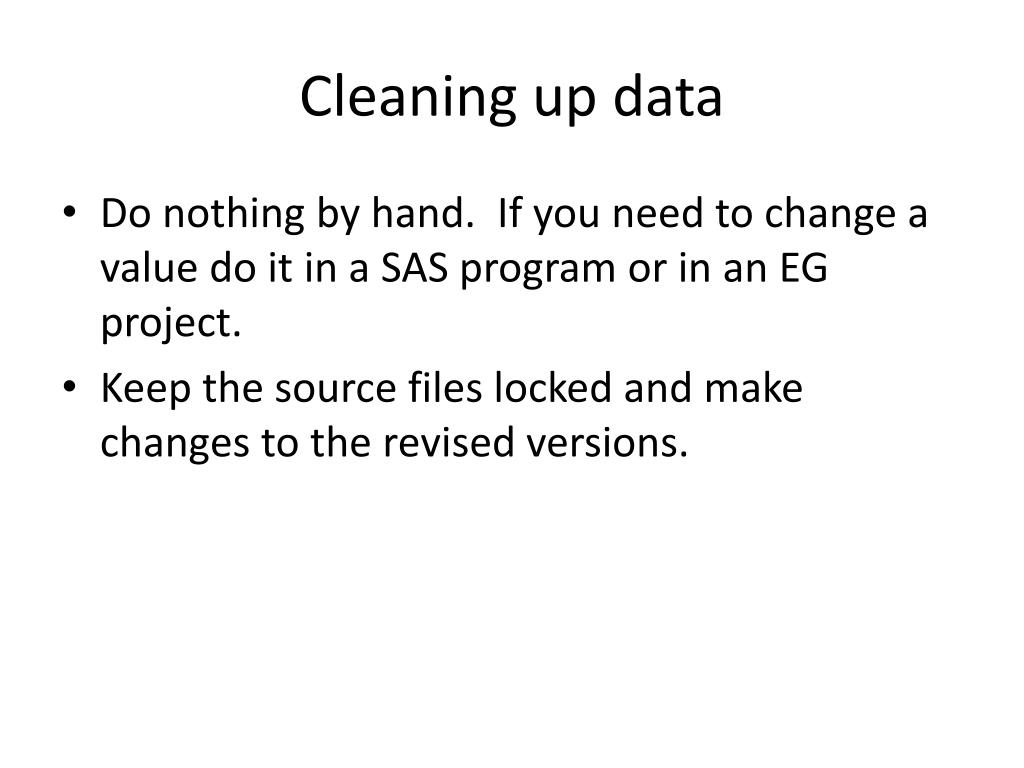 Cleaning up data

• Do nothing by hand.  If you need to change a value do it in a SAS program or in an EG project.
• Keep the source files locked and make changes to the revised versions.